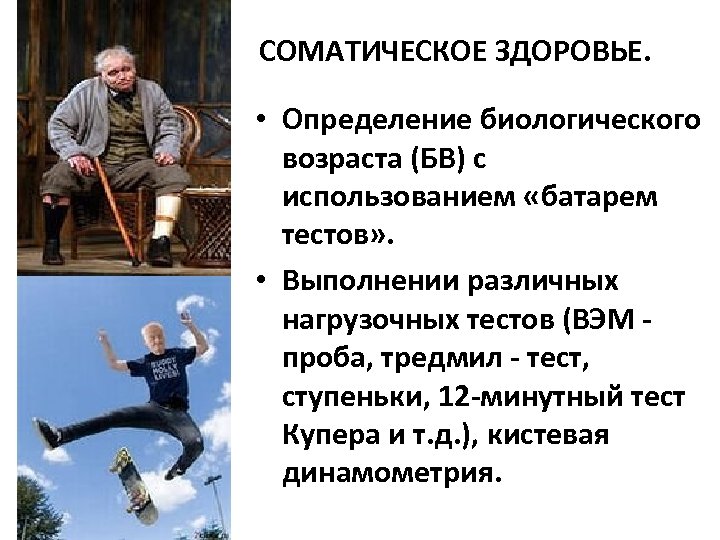 СОМАТИЧЕСКОЕ ЗДОРОВЬЕ.

• Определение биологического возраста (БВ) с использованием «батарем тестов».

• Выполнении различных нагрузочных тестов (ВЭМ - проба, тредмил - тест, ступеньки, 12-минутный тест Купера и т.д.), кистевая динамометрия.

BUDDY HOLLY LIVES!